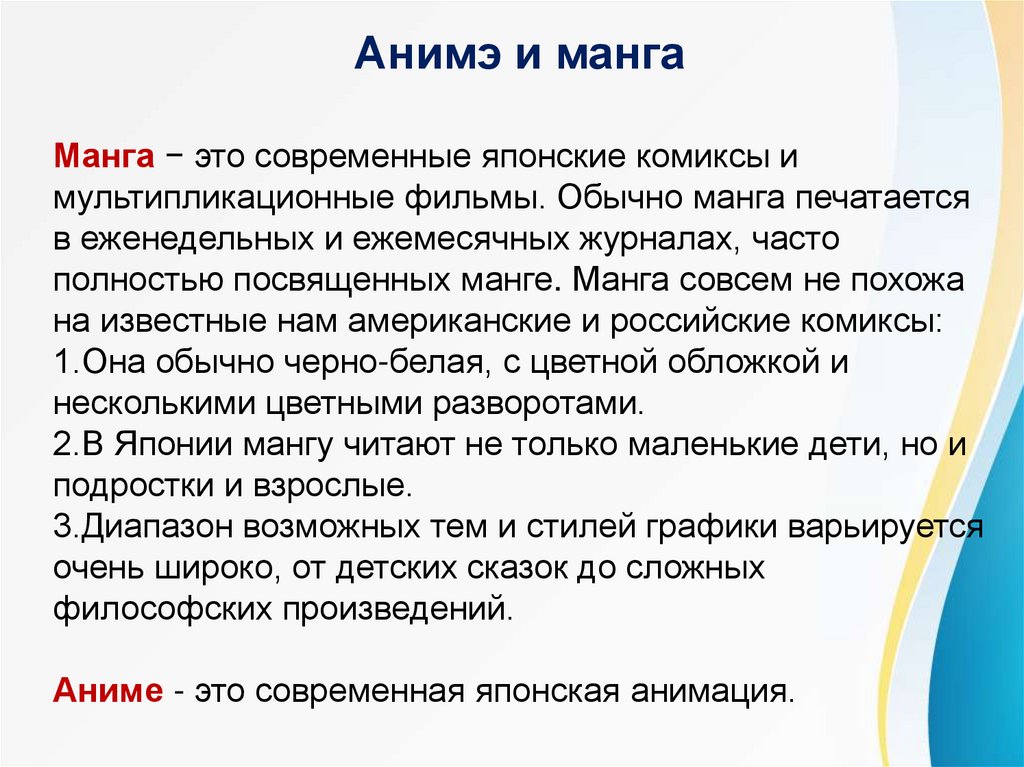 Анимэ и манга

Манга − это современные японские комиксы и мультипликационные фильмы. Обычно манга печатается в еженедельных и ежемесячных журналах, часто полностью посвященных манге. Манга совсем не похожа на известные нам американские и российские комиксы:
1.Она обычно черно-белая, с цветной обложкой и несколькими цветными разворотами.
2.В Японии мангу читают не только маленькие дети, но и подростки и взрослые.
3.Диапазон возможных тем и стилей графики варьируется очень широко, от детских сказок до сложных философских произведений.

Аниме - это современная японская анимация.